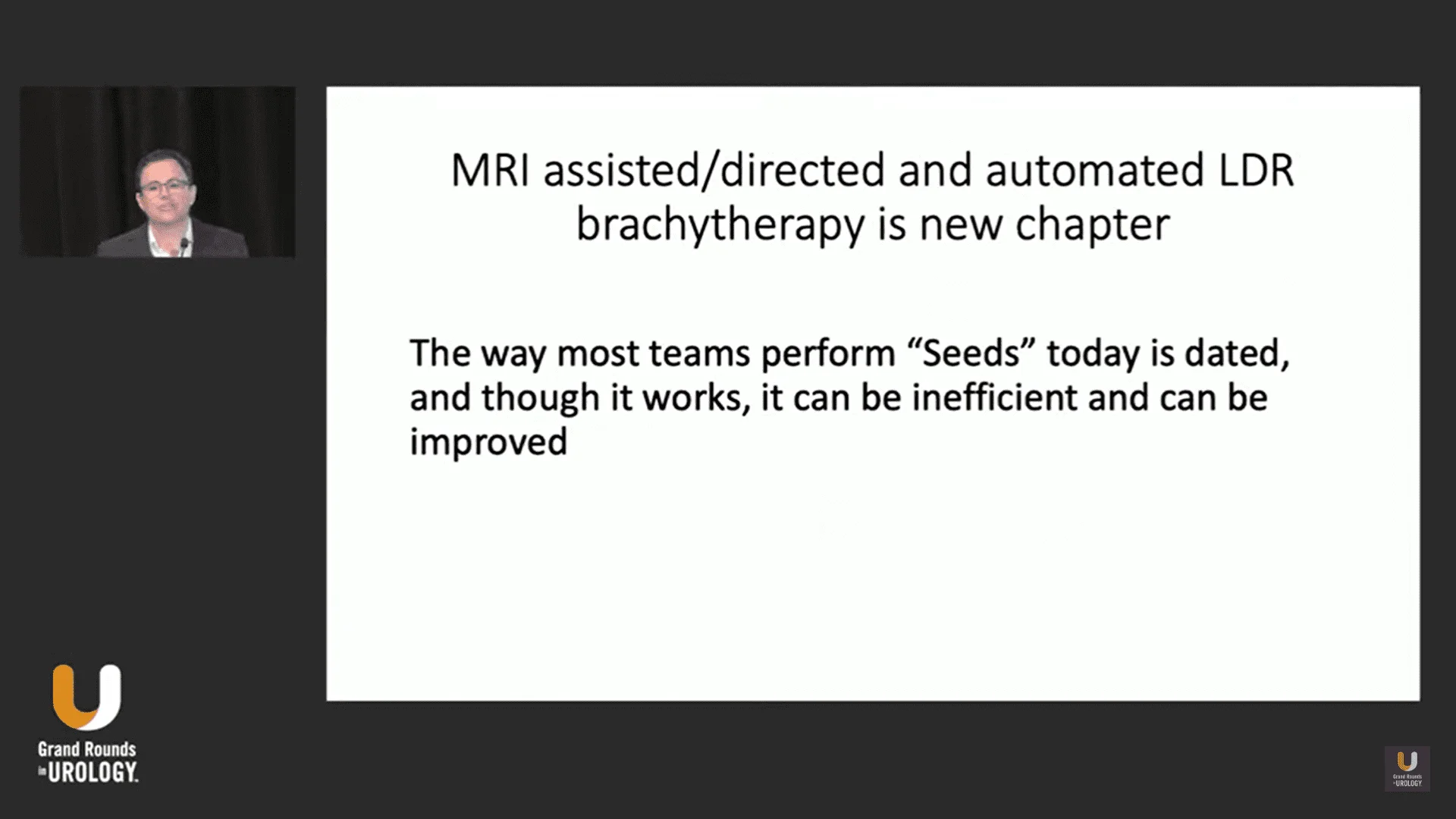 MRI assisted/directed and automated LDR brachytherapy is new chapter

The way most teams perform “Seeds” today is dated, and though it works, it can be inefficient and can be improved

Grand Rounds in UROLOGY.

Grand Rounds in UROLOGY.